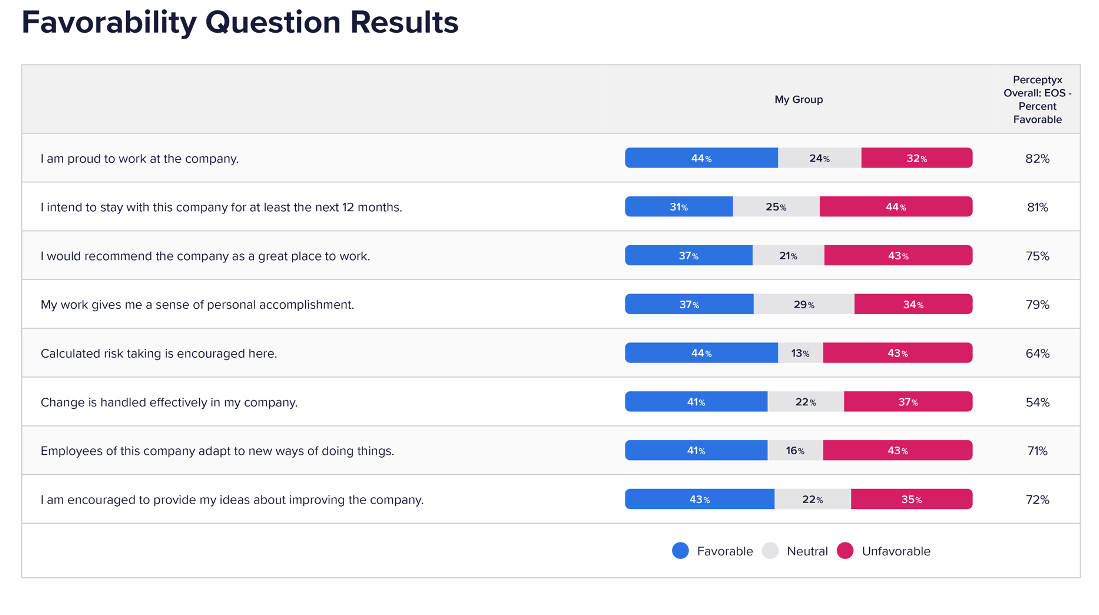 Favorability Question Results

| | My Group | Perceptyx Overall: EOS - Percent Favorable |
|---|---|---|
| I am proud to work at the company. | 44% 24% 32% | 82% |
| I intend to stay with this company for at least the next 12 months. | 31% 25% 44% | 81% |
| I would recommend the company as a great place to work. | 37% 21% 43% | 75% |
| My work gives me a sense of personal accomplishment. | 37% 29% 34% | 79% |
| Calculated risk taking is encouraged here. | 44% 13% 43% | 64% |
| Change is handled effectively in my company. | 41% 22% 37% | 54% |
| Employees of this company adapt to new ways of doing things. | 41% 16% 43% | 71% |
| I am encouraged to provide my ideas about improving the company. | 43% 22% 35% | 72% |

Favorable Neutral Unfavorable